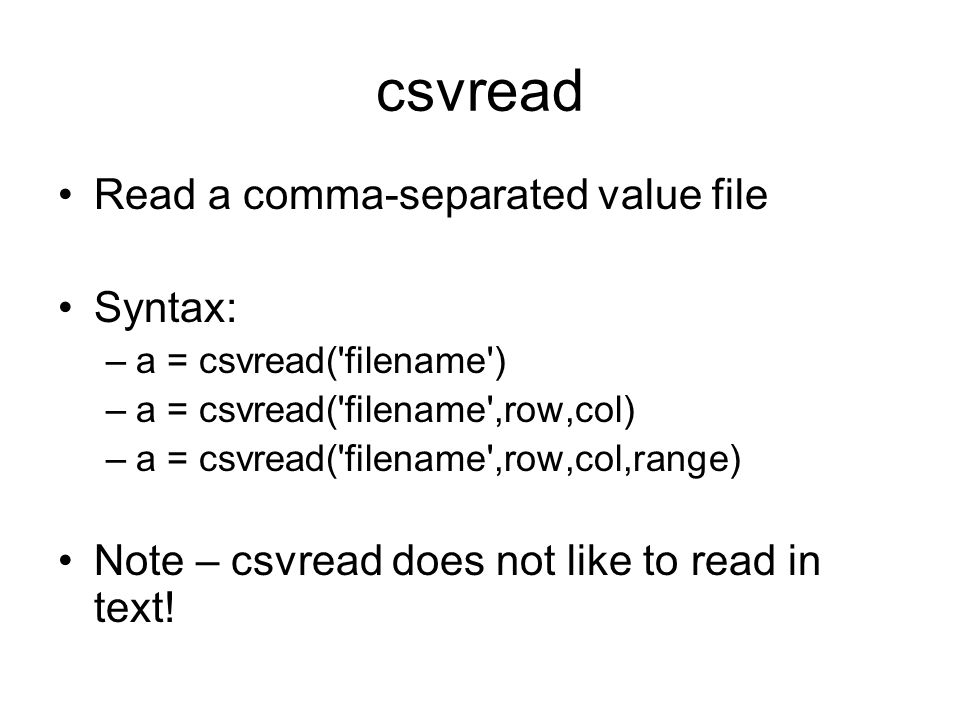 csvread

• Read a comma-separated value file

• Syntax:
– a = csvread('filename')
– a = csvread('filename',row,col)
– a = csvread('filename',row,col,range)

• Note – csvread does not like to read in text!